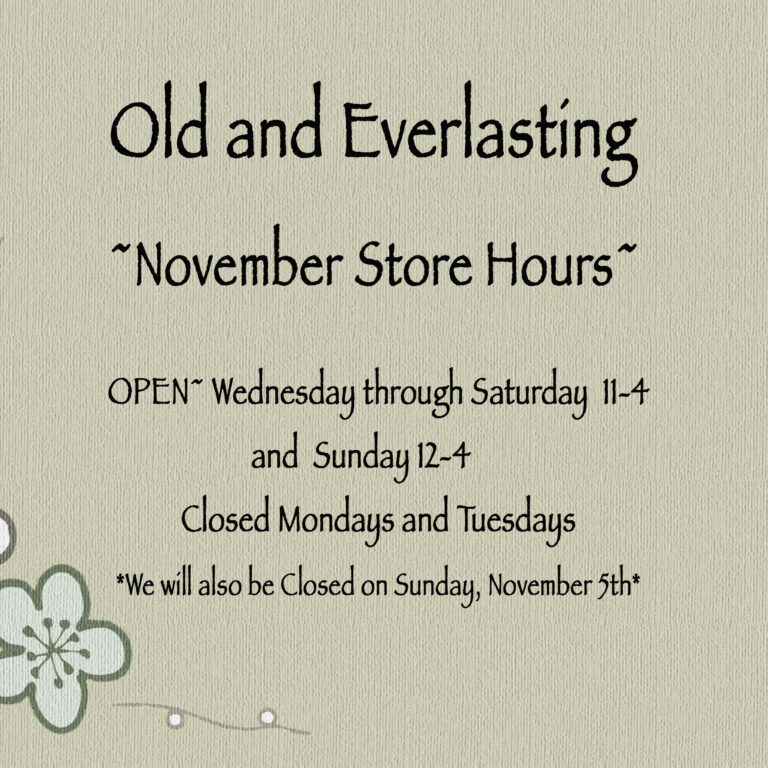 Old and Everlasting

~November Store Hours~

OPEN~ Wednesday through Saturday 11-4
and Sunday 12-4
Closed Mondays and Tuesdays
*We will also be Closed on Sunday, November 5th*